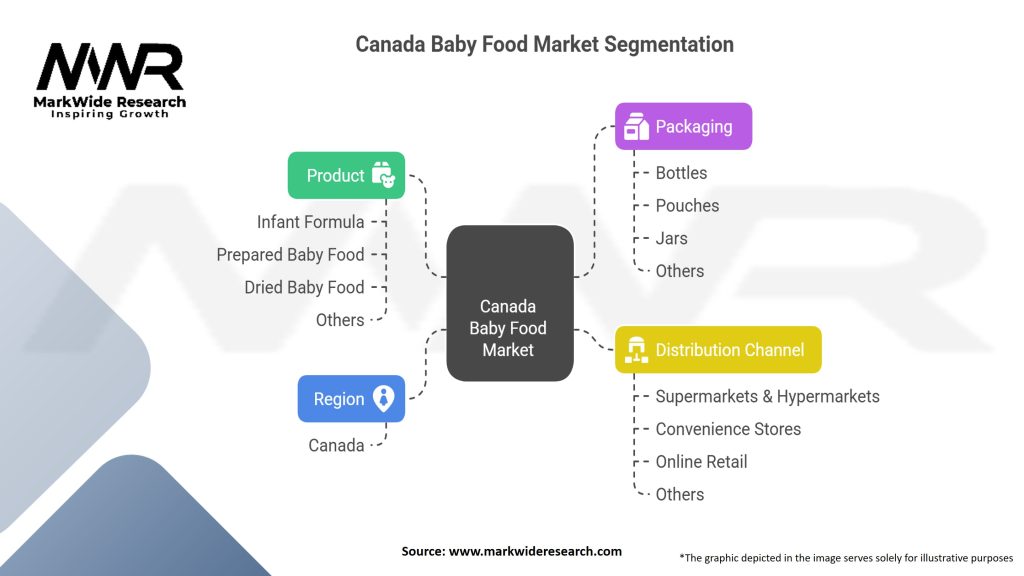 MWR
MarkWide Research
Inspiring Growth

Canada Baby Food Market Segmentation

Product
Infant Formula
Prepared Baby Food
Dried Baby Food
Others

Region
Canada

Canada Baby Food Market

Packaging
Bottles
Pouches
Jars
Others

Distribution Channel
Supermarkets & Hypermarkets
Convenience Stores
Online Retail
Others

Source: www.markwideresearch.com

*The graphic depicted in the image serves solely for illustrative purposes